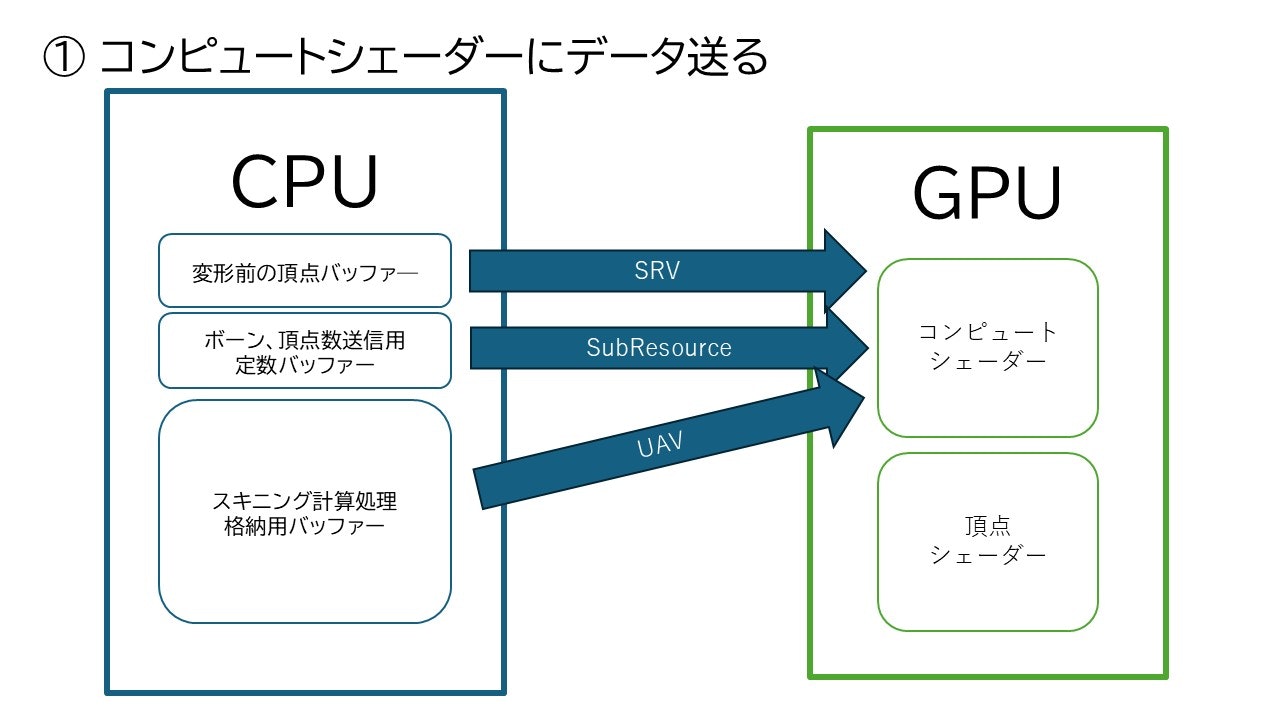 ① コンピュートシェーダーにデータ送る

CPU

変形前の頂点バッファ―

ボーン、頂点数送信用
定数バッファー

スキニング計算処理
格納用バッファー

SRV

SubResource

UAV

GPU

コンピュート
シェーダー

頂点
シェーダー